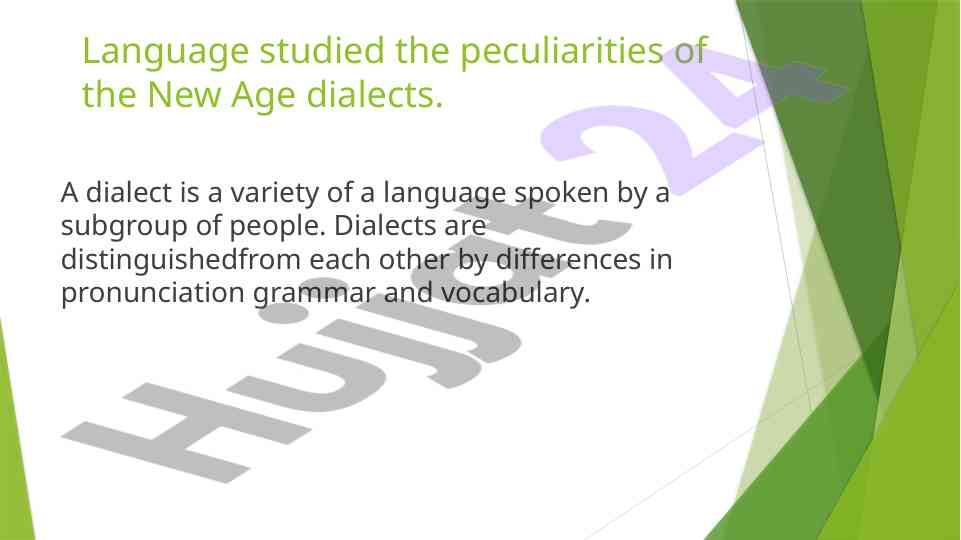 Language studied the peculiarities of the New Age dialects.

A dialect is a variety of a language spoken by a subgroup of people. Dialects are distinguishedfrom each other by differences in pronunciation grammar and vocabulary.

Hujjat 24